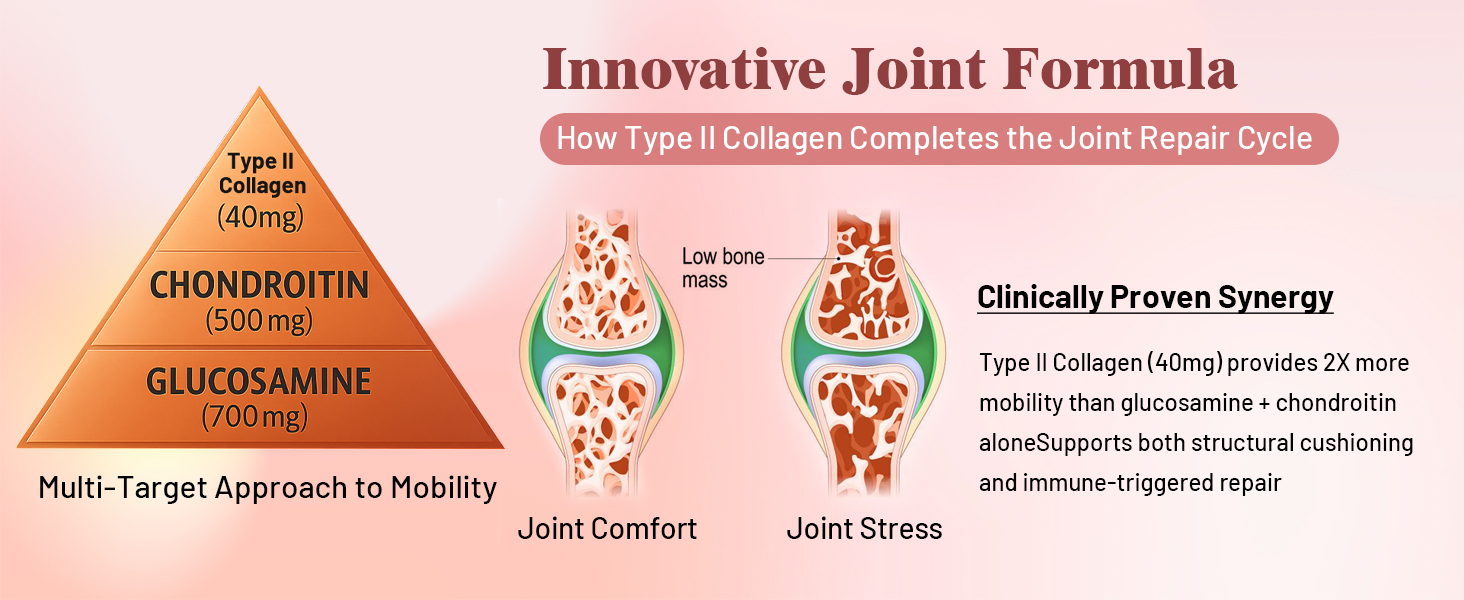 Innovative Joint Formula

How Type II Collagen Completes the Joint Repair Cycle

Type II Collagen (40mg)

CHONDROITIN (500 mg)

GLUCOSAMINE (700 mg)

Multi-Target Approach to Mobility

Low bone mass

Joint Comfort

Joint Stress

Clinically Proven Synergy

Type II Collagen (40mg) provides 2X more mobility than glucosamine + chondroitin aloneSupports both structural cushioning and immune-triggered repair